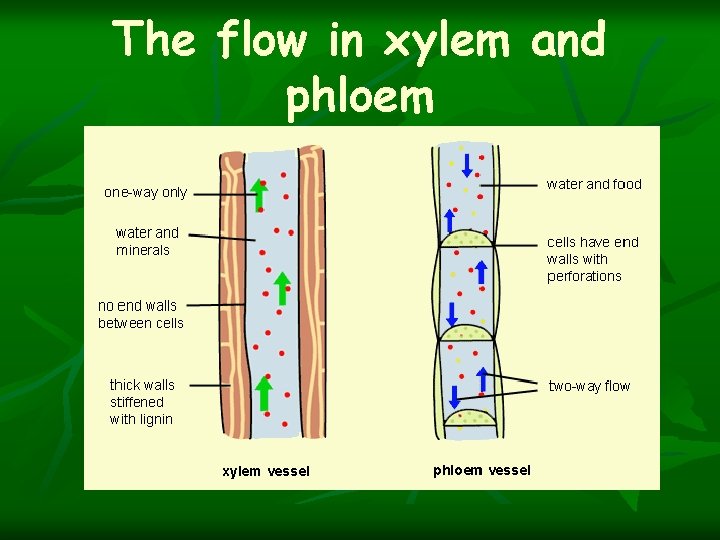 The flow in xylem and phloem

one-way only

water and minerals

no end walls between cells

thick walls stiffened with lignin

xylem vessel

water and food

cells have end walls with perforations

two-way flow

phloem vessel